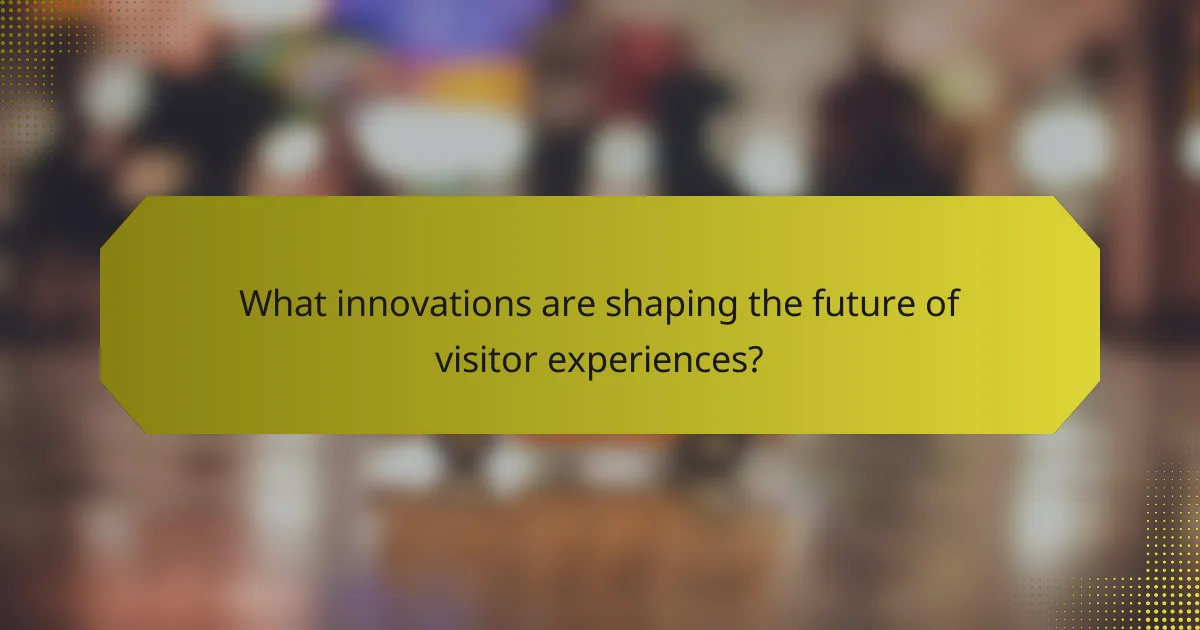 What innovations are shaping the future of visitor experiences?